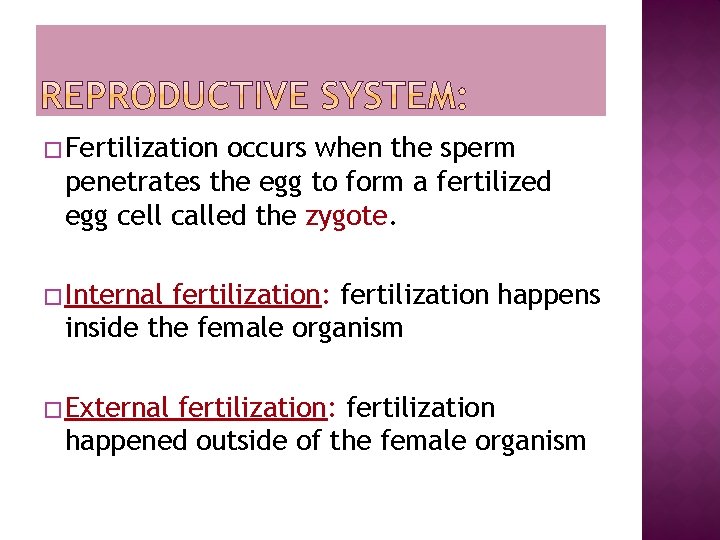 REPRODUCTIVE SYSTEM:

□ Fertilization occurs when the sperm penetrates the egg to form a fertilized egg cell called the zygote.

□ Internal fertilization: fertilization happens inside the female organism

□ External fertilization: fertilization happened outside of the female organism